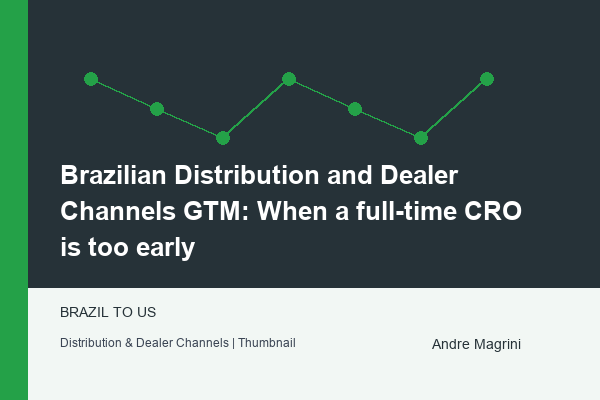 Brazilian Distribution and Dealer Channels GTM: When a full-time CRO is too early

BRAZIL TO US

Distribution & Dealer Channels | Thumbnail

Andre Magrini